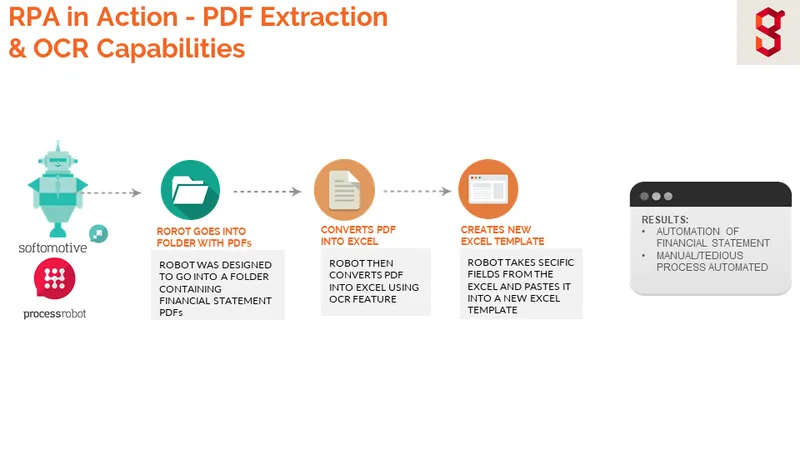 RPA in Action - PDF Extraction & OCR Capabilities

softomotive

processrobot

ROROT GOES INTO FOLDER WITH PDFs

ROBOT WAS DESIGNED TO GO INTO A FOLDER CONTAINING FINANCIAL STATEMENT PDFs

CONVERTS PDF INTO EXCEL

ROBOT THEN CONVERTS PDF INTO EXCEL USING OCR FEATURE

CREATES NEW EXCEL TEMPLATE

ROBOT TAKES SECIFIC FIELDS FROM THE EXCEL AND PASTES IT INTO A NEW EXCEL TEMPLATE

RESULTS:
• AUTOMATION OF FINANCIAL STATEMENT
• MANUAL/TEDIOUS PROCESS AUTOMATED